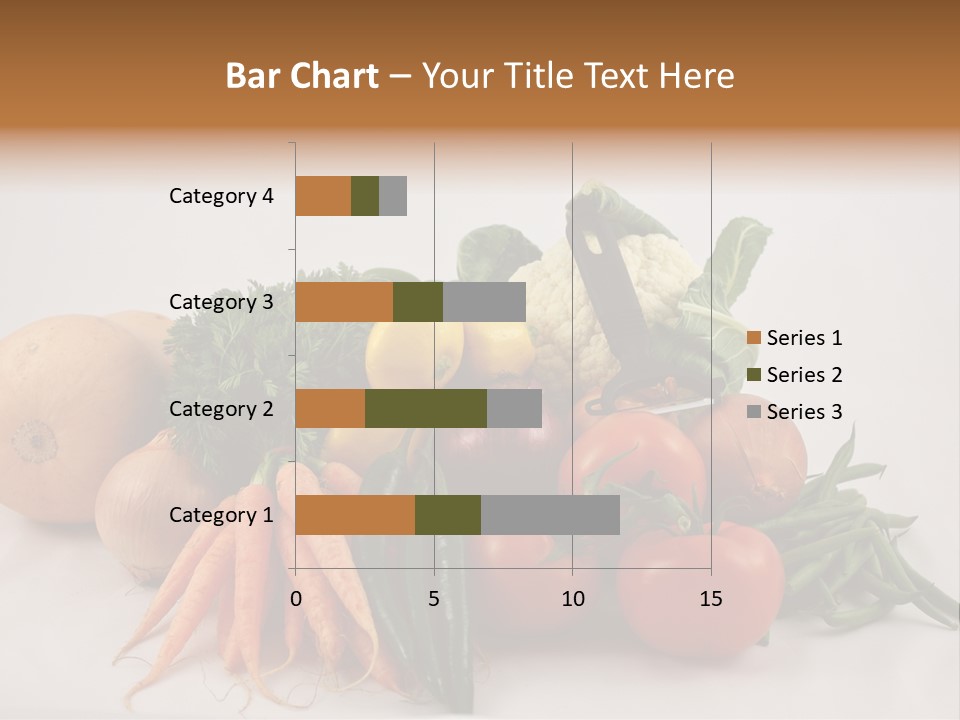 Bar Chart – Your Title Text Here

Category 4
Category 3
Category 2
Category 1

0
5
10
15

Series 1
Series 2
Series 3